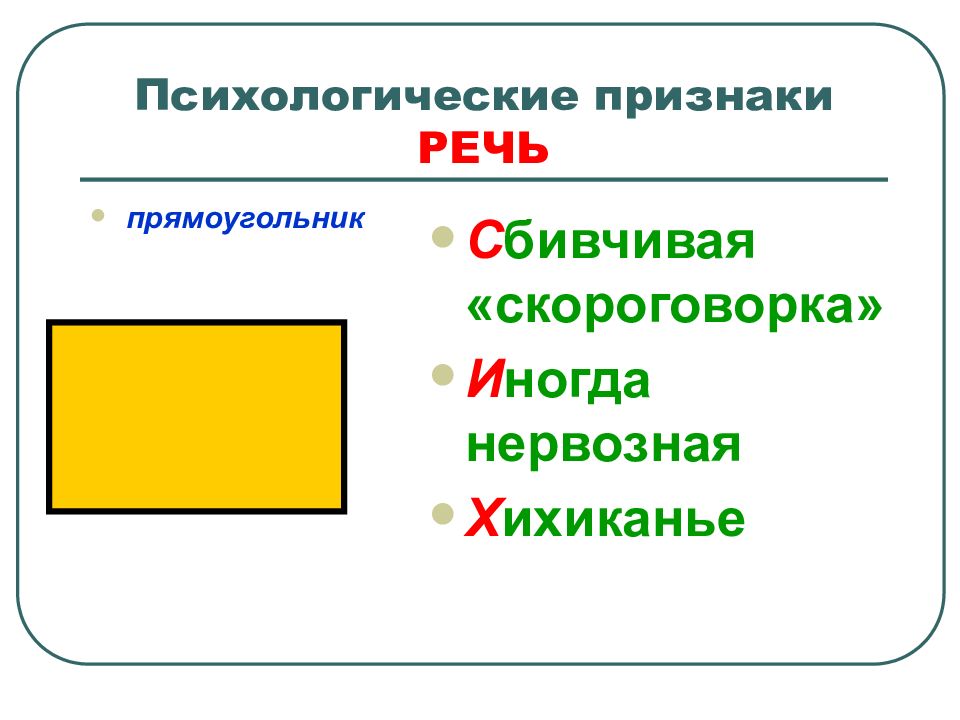 Психологические признаки
РЕЧЬ

• прямоугольник

• Сбивчивая «скороговорка»
• Иногда нервозная
• Хихиканье